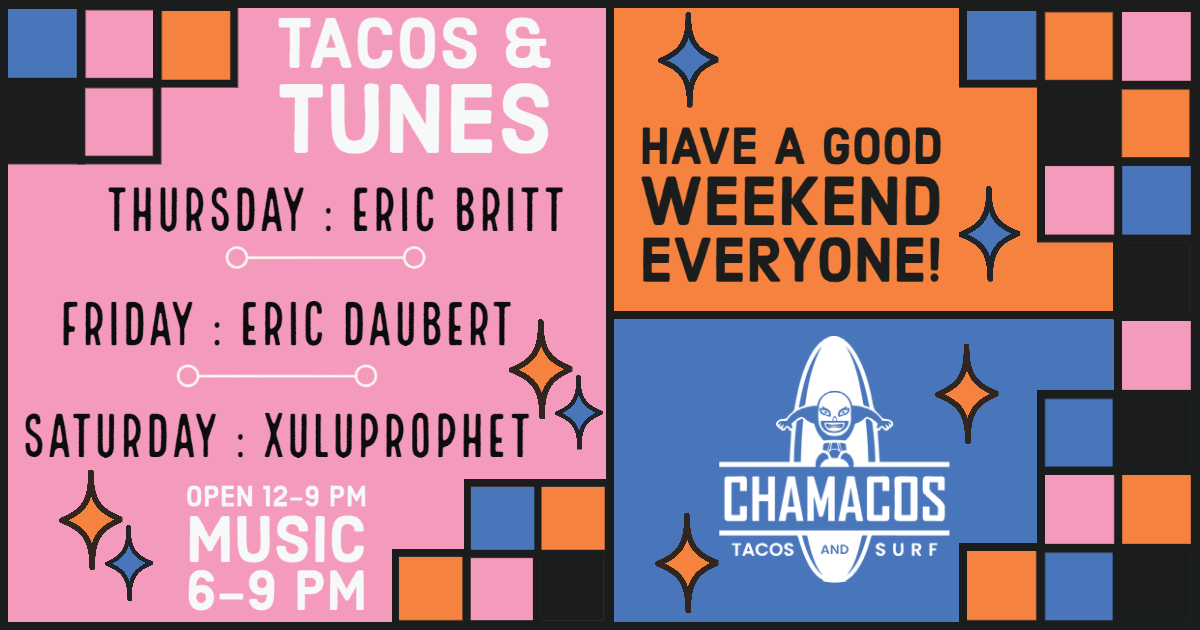 TACOS &
TUNES

THURSDAY : ERIC BRITT

FRIDAY : ERIC DAUBERT

SATURDAY : XULUPROPHET

OPEN 12-9 PM
MUSIC
6-9 PM

HAVE A GOOD
WEEKEND
EVERYONE!

CHAMACOS
TACOS AND SURF